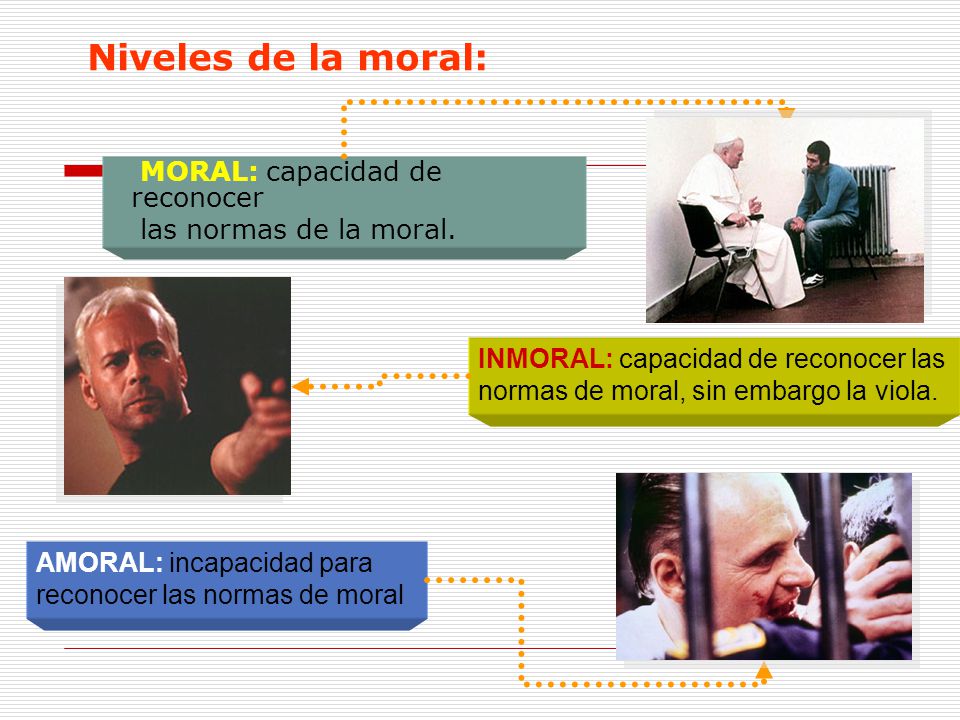 Niveles de la moral:

MORAL: capacidad de reconocer las normas de la moral.

INMORAL: capacidad de reconocer las normas de moral, sin embargo la viola.

AMORAL: incapacidad para reconocer las normas de moral